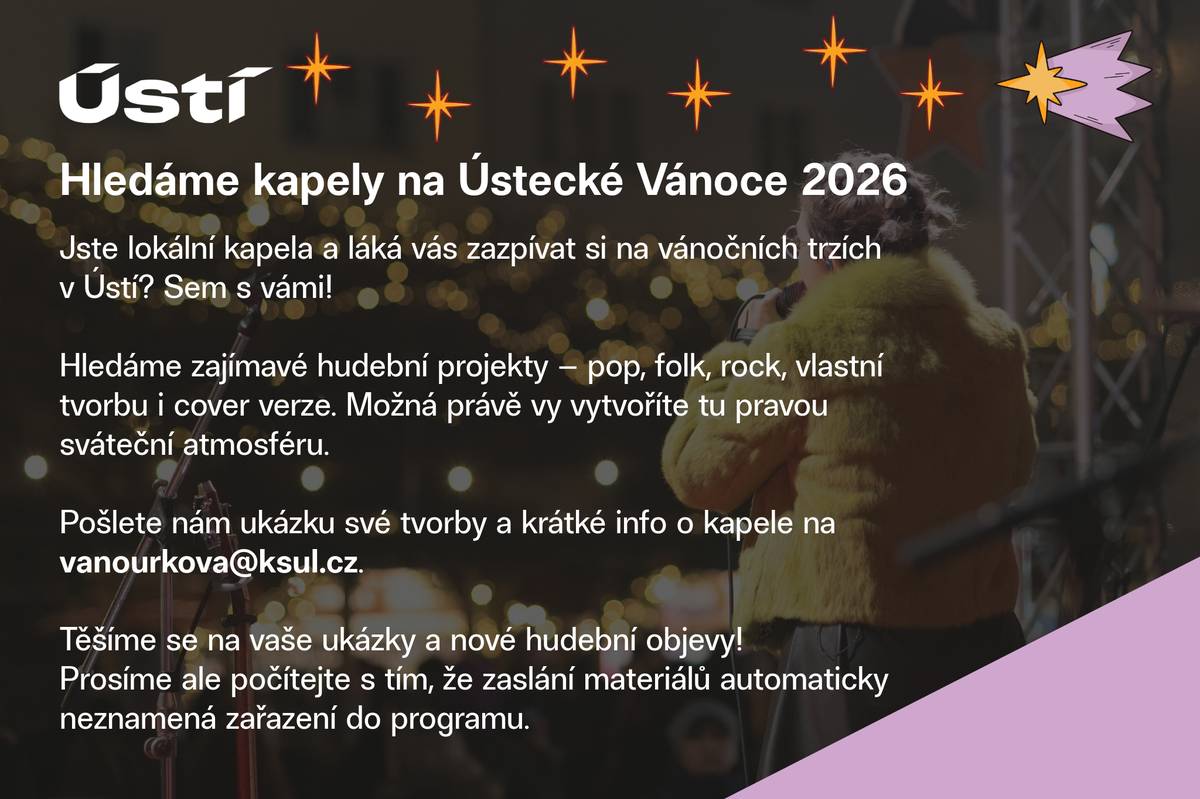 Ústí

Hledáme kapely na Ústecké Vánoce 2026

Jste lokální kapela a láká vás zazpívat si na vánočních trzích v Ústí? Sem s vámi!

Hledáme zajímavé hudební projekty – pop, folk, rock, vlastní tvorbu i cover verze. Možná právě vy vytvoříte tu pravou sváteční atmosféru.

Pošlete nám ukázku své tvorby a krátké info o kapele na vanourkova@ksul.cz.

Těšíme se na vaše ukázky a nové hudební objevy! Prosíme ale počítejte s tím, že zaslání materiálů automaticky neznamená zařazení do programu.